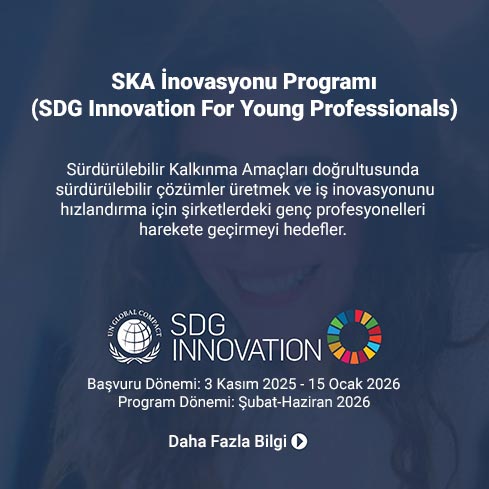 SKA İnovasyonu Programı
(SDG Innovation For Young Professionals)

Sürdürülebilir Kalkınma Amaçları doğrultusunda sürdürülebilir çözümler üretmek ve iş inovasyonunu hızlandırma için şirketlerdeki genç profesyonelleri harekete geçirmeyi hedefler.

UN GLOBAL COMPACT

SDG INNOVATION

Başvuru Dönemi: 3 Kasım 2025 - 15 Ocak 2026
Program Dönemi: Şubat-Haziran 2026

Daha Fazla Bilgi